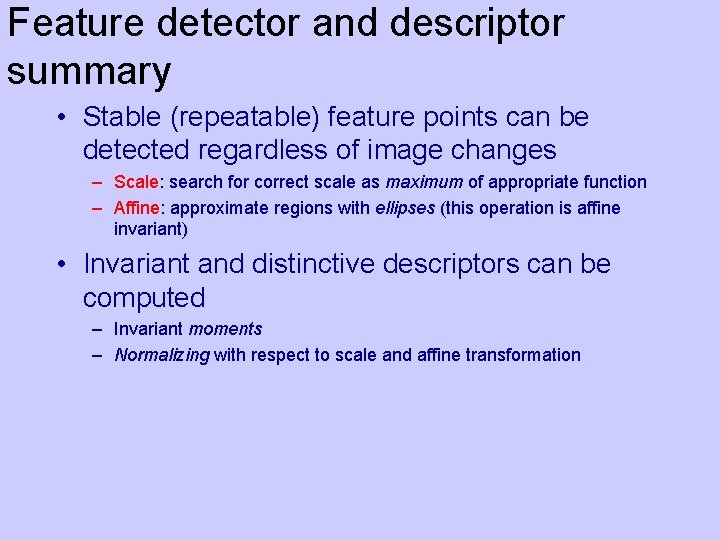 Feature detector and descriptor summary

• Stable (repeatable) feature points can be detected regardless of image changes

– Scale: search for correct scale as maximum of appropriate function

– Affine: approximate regions with ellipses (this operation is affine invariant)

• Invariant and distinctive descriptors can be computed

– Invariant moments

– Normalizing with respect to scale and affine transformation